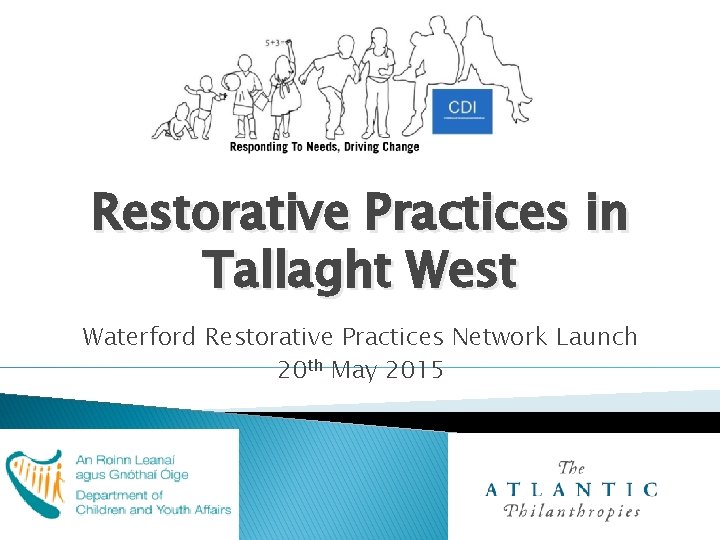 5+3=

CDI

Responding To Needs, Driving Change

Restorative Practices in Tallaght West

Waterford Restorative Practices Network Launch
20th May 2015

An Roinn Leanaí agus Gnóthaí Óige
Department of Children and Youth Affairs

The ATLANTIC Philanthropies